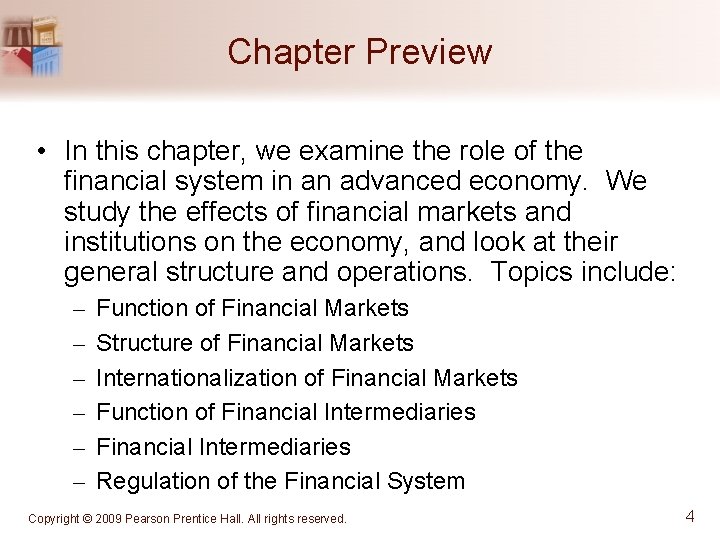 Chapter Preview

• In this chapter, we examine the role of the financial system in an advanced economy. We study the effects of financial markets and institutions on the economy, and look at their general structure and operations. Topics include:
– Function of Financial Markets
– Structure of Financial Markets
– Internationalization of Financial Markets
– Function of Financial Intermediaries
– Financial Intermediaries
– Regulation of the Financial System

Copyright © 2009 Pearson Prentice Hall. All rights reserved.

4